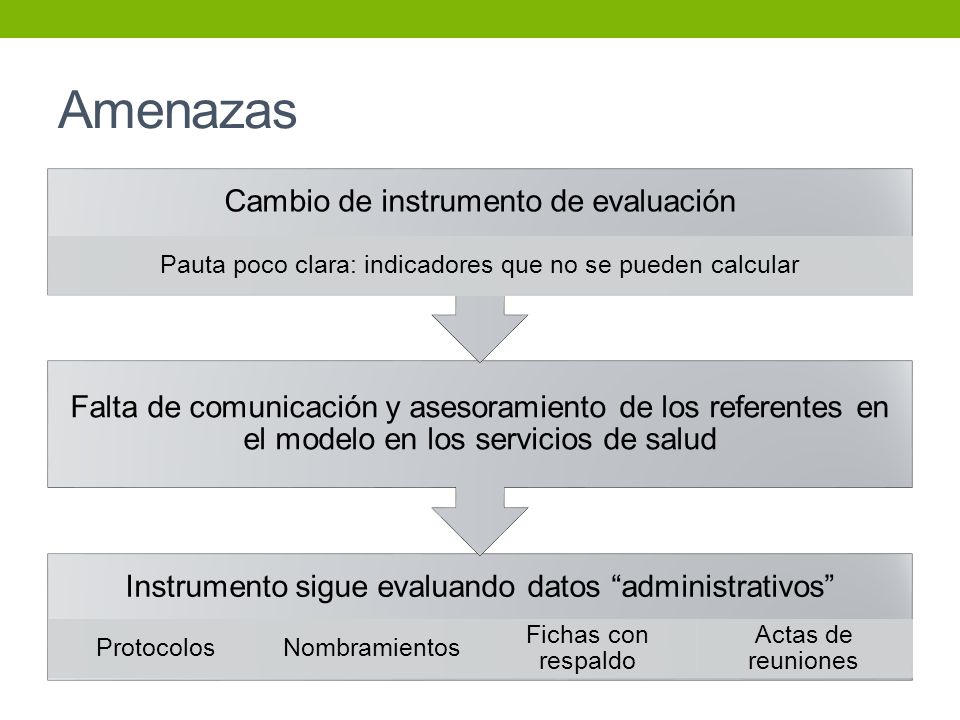 Amenazas

Cambio de instrumento de evaluación

Pauta poco clara: indicadores que no se pueden calcular

Falta de comunicación y asesoramiento de los referentes en el modelo en los servicios de salud

Instrumento sigue evaluando datos “administrativos”

Protocolos

Nombramientos

Fichas con respaldo

Actas de reuniones